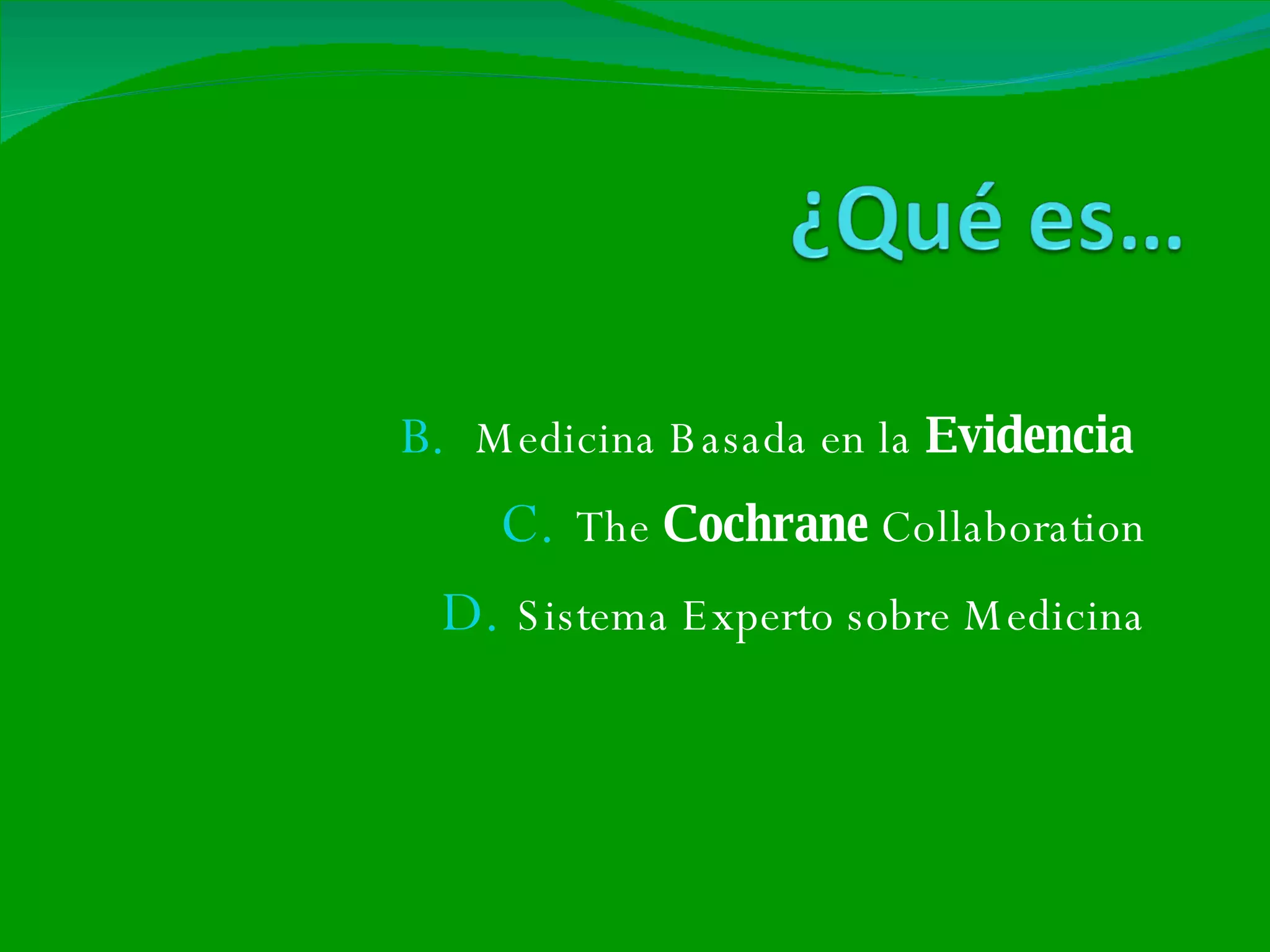 ¿Qué es…

B. Medicina Basada en la Evidencia

C. The Cochrane Collaboration

D. Sistema Experto sobre Medicina